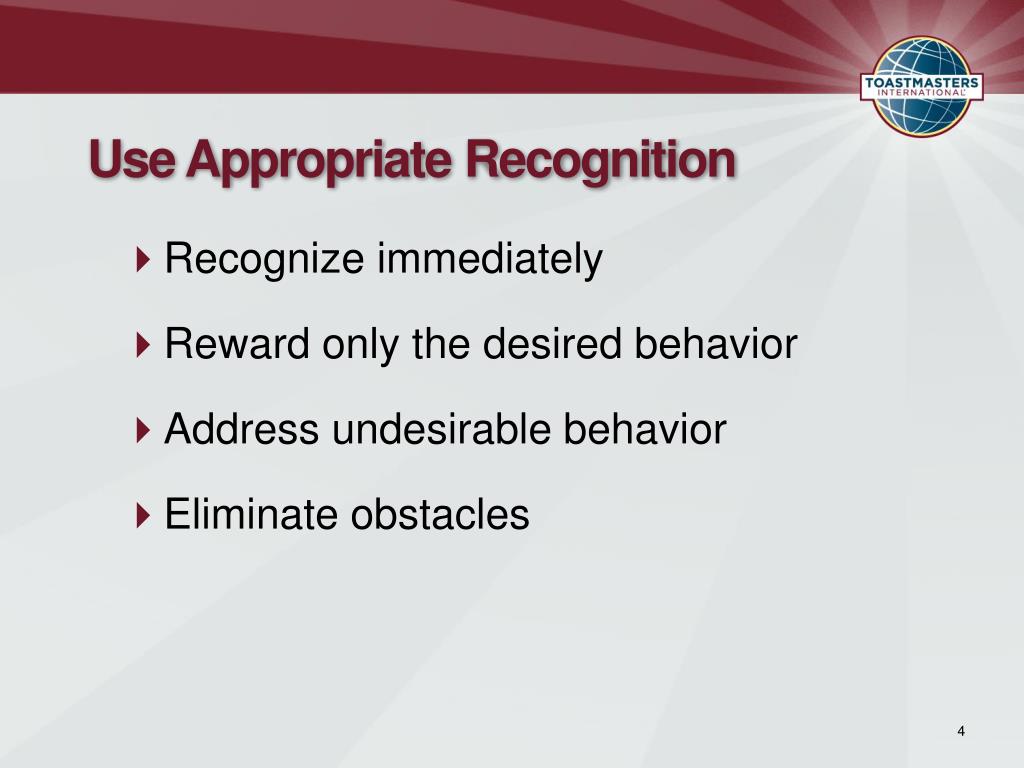 TOASTMASTERS INTERNATIONAL

Use Appropriate Recognition

Recognize immediately

Reward only the desired behavior

Address undesirable behavior

Eliminate obstacles

4